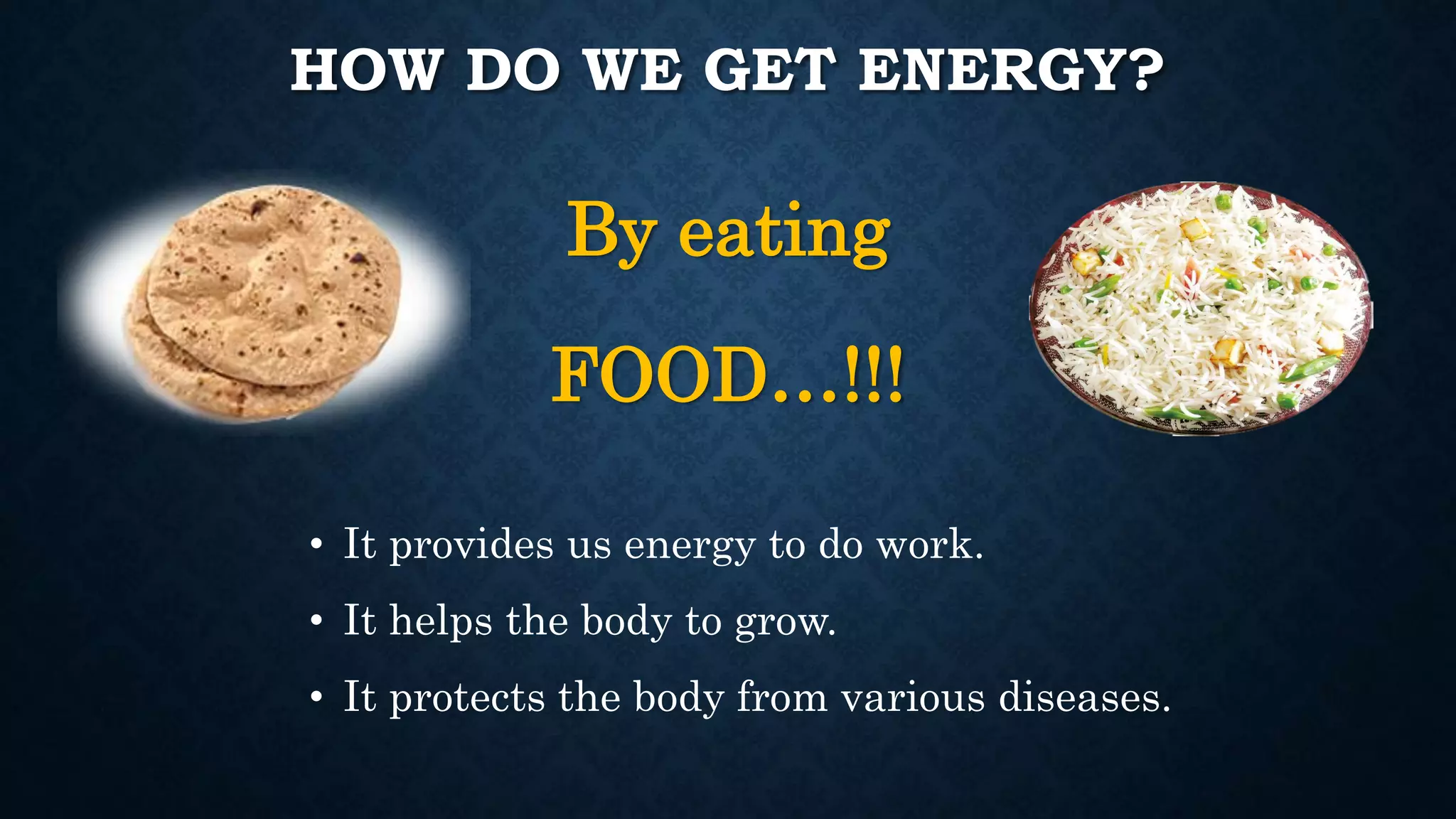 HOW DO WE GET ENERGY?

By eating

FOOD…!!!

• It provides us energy to do work.
• It helps the body to grow.
• It protects the body from various diseases.